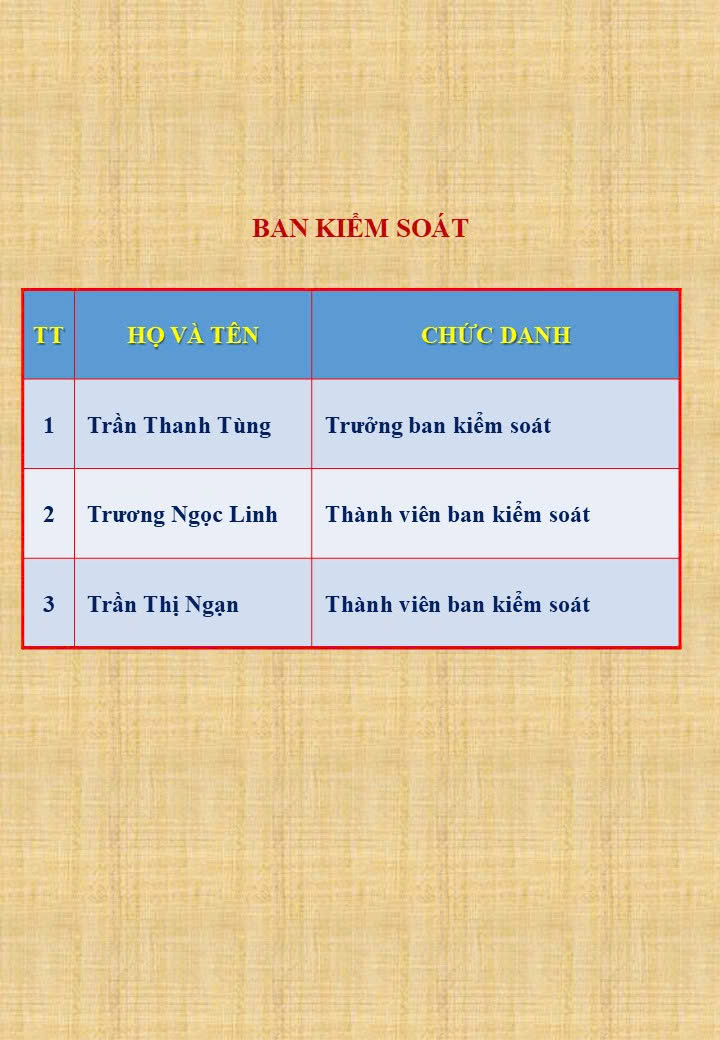 BAN KIỂM SOÁT

| TT | HỌ VÀ TÊN | CHỨC DANH |
|---|---|---|
| 1 | Trần Thanh Tùng | Trưởng ban kiểm soát |
| 2 | Trương Ngọc Linh | Thành viên ban kiểm soát |
| 3 | Trần Thị Ngạn | Thành viên ban kiểm soát |